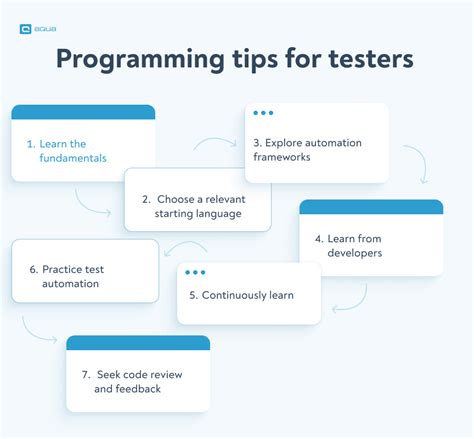 aqua

Programming tips for testers

1. Learn the fundamentals

2. Choose a relevant starting language

3. Explore automation frameworks

4. Learn from developers

5. Continuously learn

6. Practice test automation

7. Seek code review and feedback